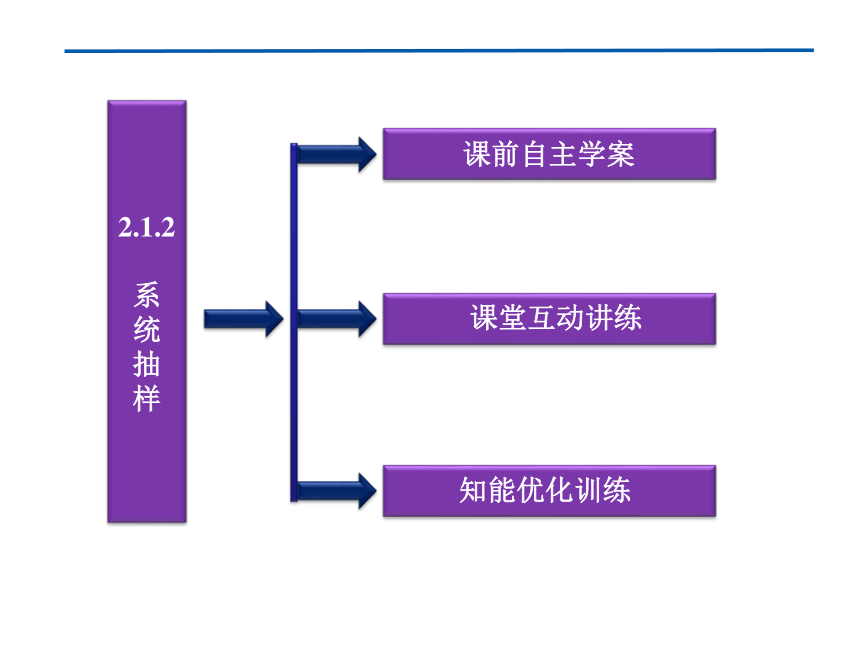 2.1.2

系统抽样

课前自主学案

课堂互动讲练

知能优化训练